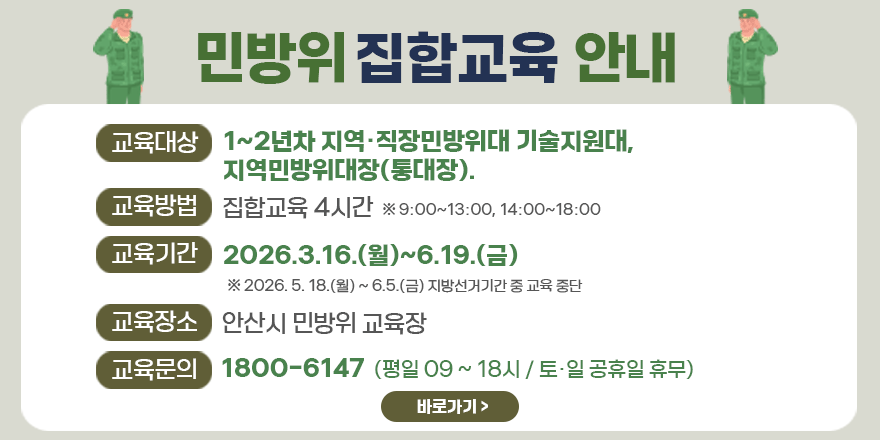 민방위 집합교육 안내

교육대상 1~2년차 지역·직장민방위대 기술지원대, 지역민방위대장(통대장).

교육방법 집합교육 4시간 ※ 9:00~13:00, 14:00~18:00

교육기간 2026.3.16.(월)~6.19.(금)
※ 2026. 5. 18.(월) ~ 6.5.(금) 지방선거기간 중 교육 중단

교육장소 안산시 민방위 교육장

교육문의 1800-6147 (평일 09 ~ 18시 / 토·일 공휴일 휴무)

바로가기 >